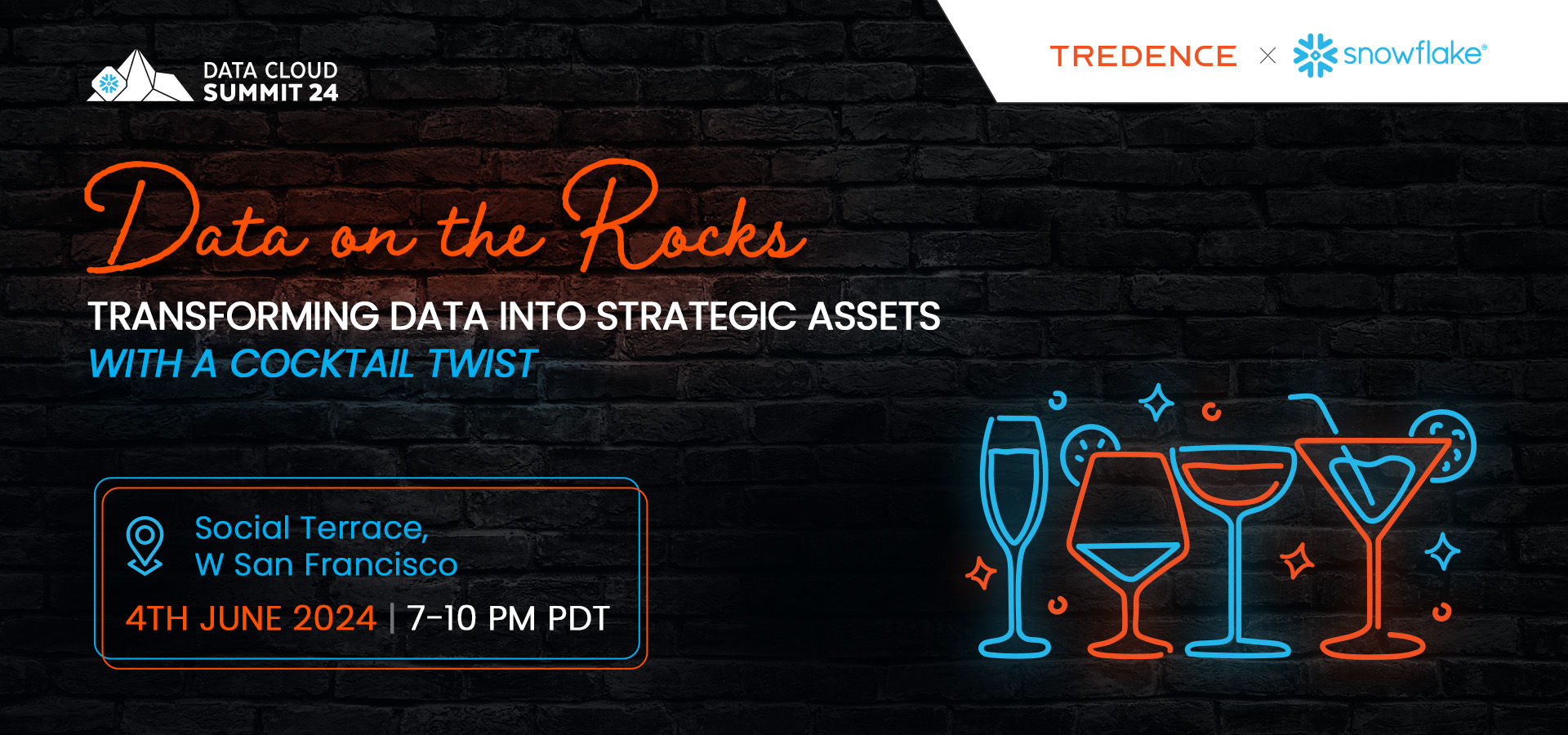 DATA CLOUD SUMMIT 24

TREDENCE × snowflake®

Data on the Rocks

TRANSFORMING DATA INTO STRATEGIC ASSETS
WITH A COCKTAIL TWIST

Social Terrace,
W San Francisco

4TH JUNE 2024 | 7-10 PM PDT